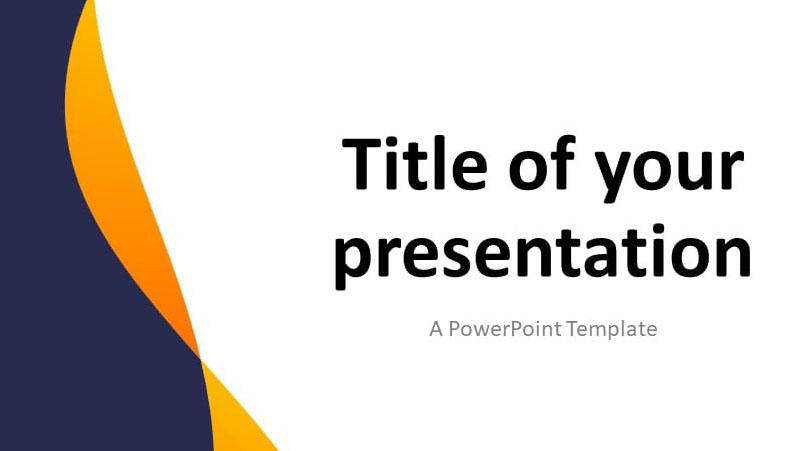 Title of your presentation

A PowerPoint Template